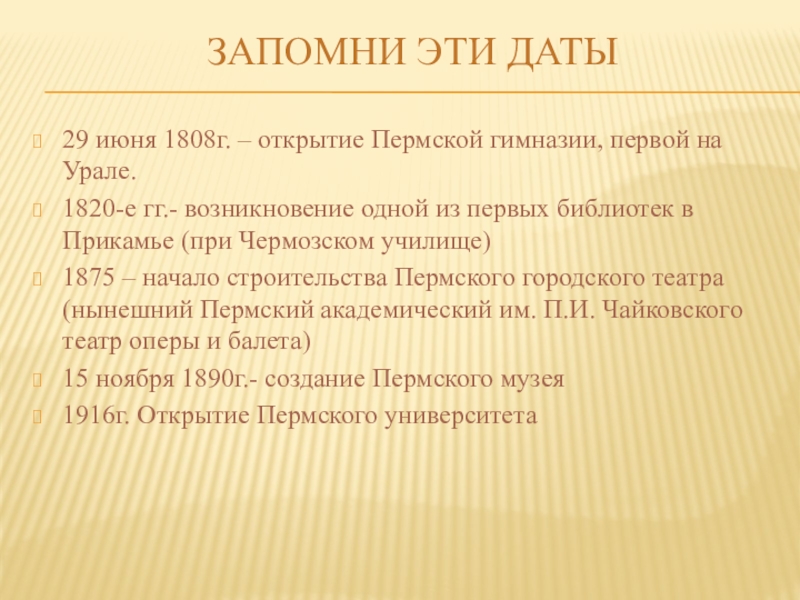 ЗАПОМНИ ЭТИ ДАТЫ

29 июня 1808г. – открытие Пермской гимназии, первой на Урале.

1820-е гг.- возникновение одной из первых библиотек в Прикамье (при Чермозском училище)

1875 – начало строительства Пермского городского театра (нынешний Пермский академический им. П.И. Чайковского театр оперы и балета)

15 ноября 1890г.- создание Пермского музея

1916г. Открытие Пермского университета